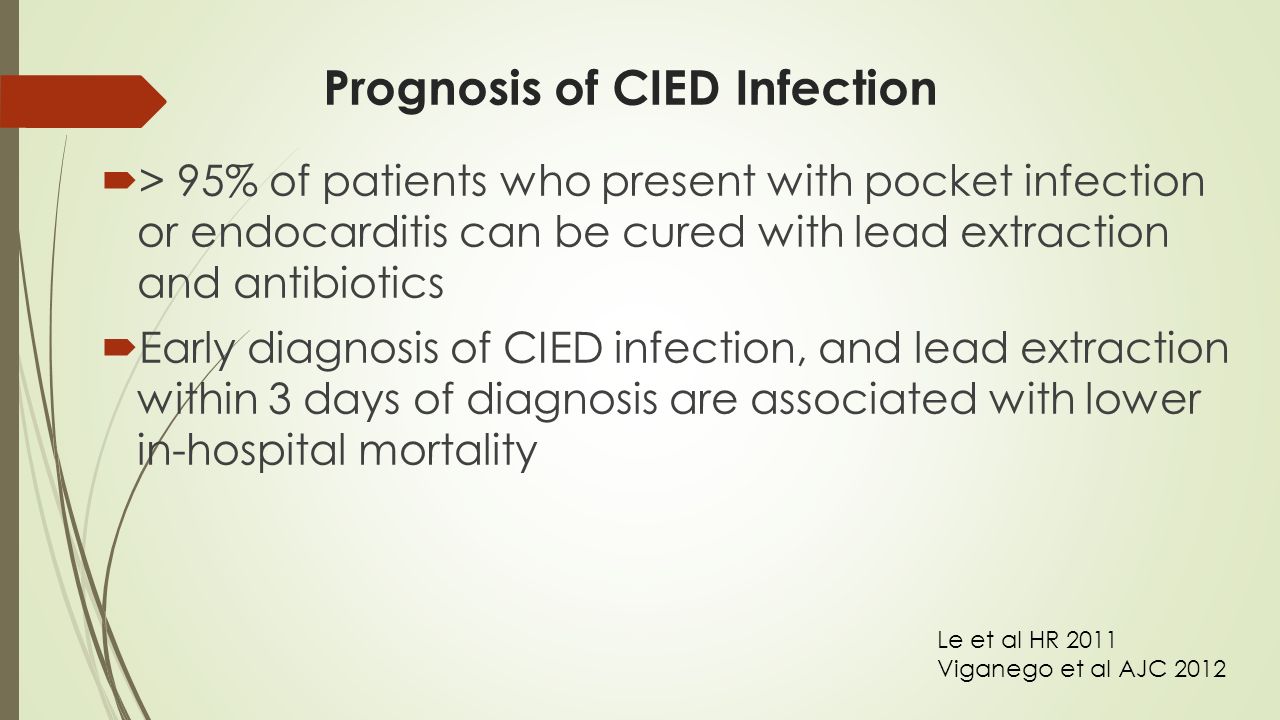 Prognosis of CIED Infection

> 95% of patients who present with pocket infection or endocarditis can be cured with lead extraction and antibiotics

Early diagnosis of CIED infection, and lead extraction within 3 days of diagnosis are associated with lower in-hospital mortality

Le et al HR 2011
Viganego et al AJC 2012